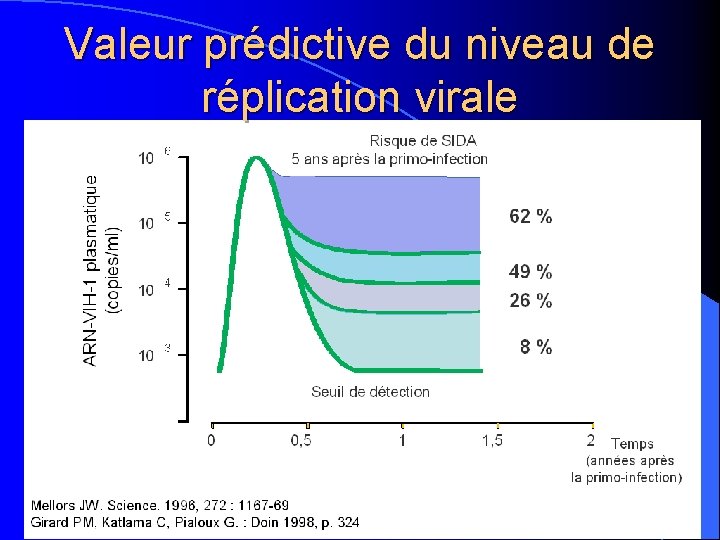 Valeur prédictive du niveau de réplication virale

Risque de SIDA
5 ans après la primo-infection

ARN-VIH-1 plasmatique (copies/ml)

$10^6$
$10^5$
$10^4$
$10^3$

62 %
49 %
26 %
8 %

Seuil de détection

0
0,5
1
1,5
2

Temps (années après la primo-infection)

Mellors JW. Science. 1996, 272 : 1167-69
Girard PM. Katlama C, Pialoux G. : Doin 1998, p. 324